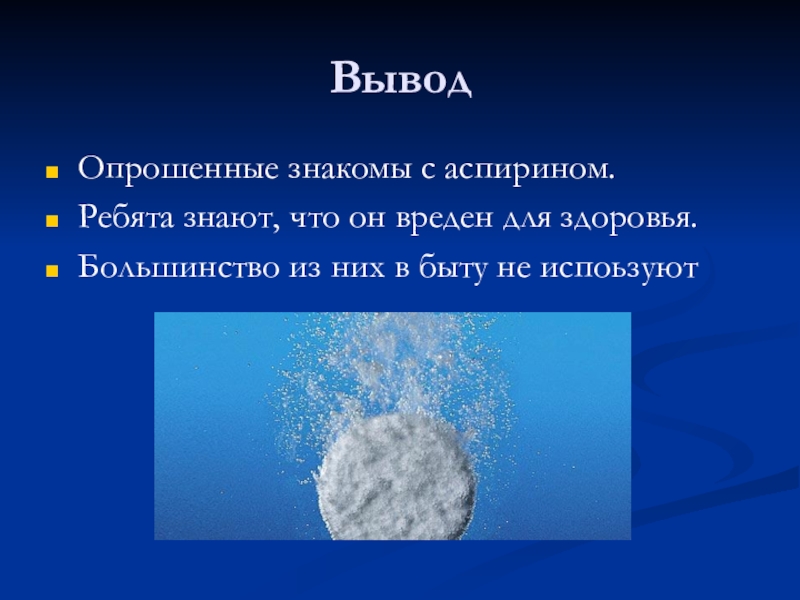 Вывод

Опрошенные знакомы с аспирином.

Ребята знают, что он вреден для здоровья.

Большинство из них в быту не испоьзуют